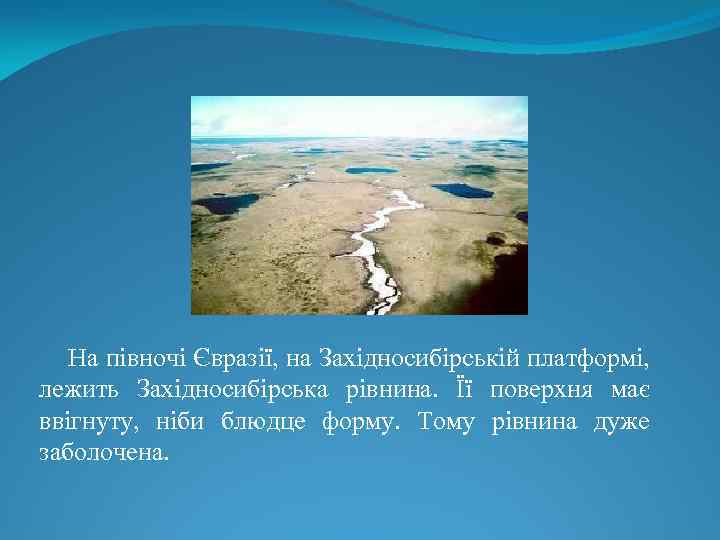 На півночі Євразії, на Західносибірській платформі, лежить Західносибірська рівнина. Її поверхня має ввігнуту, ніби блюдце форму. Тому рівнина дуже заболочена.